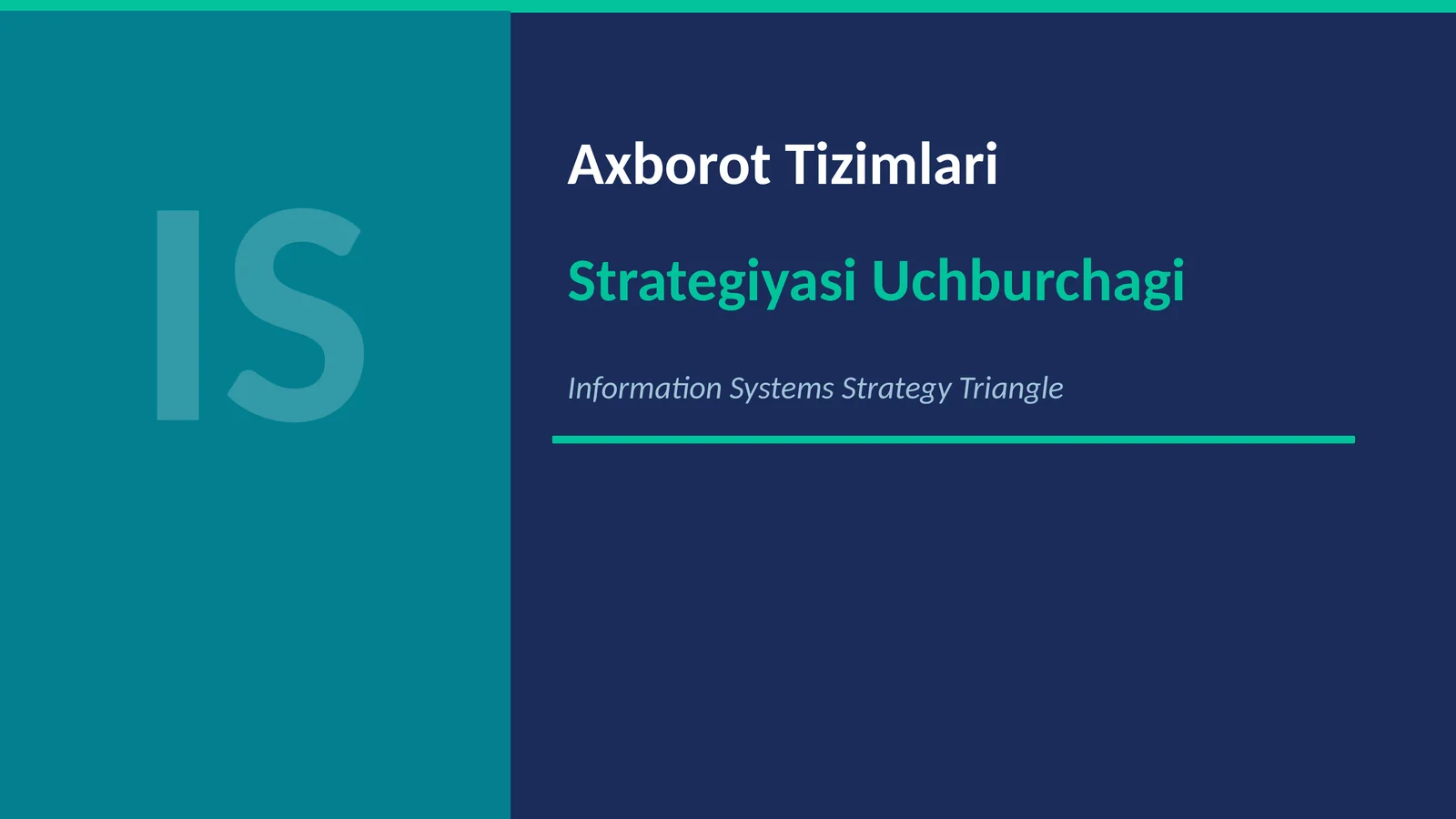 IS

Axborot Tizimlari

Strategiyasi Uchburchagi

Information Systems Strategy Triangle